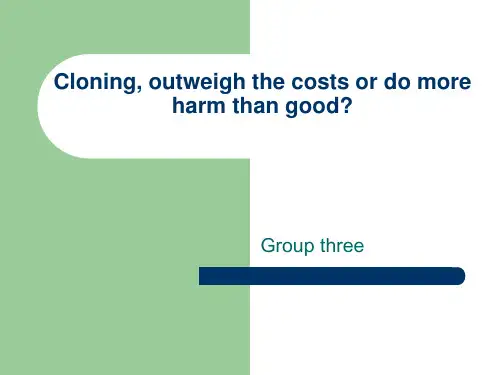 Cloning, outweigh the costs or do more harm than good?

Group three